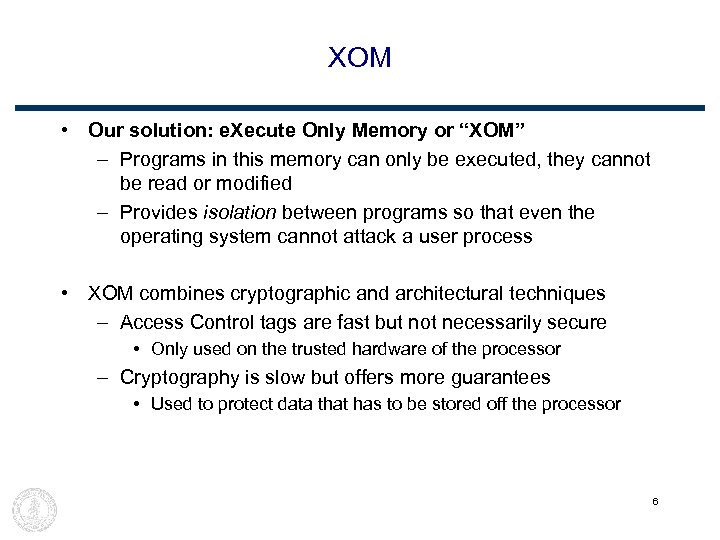 XOM

• Our solution: eXecute Only Memory or “XOM”
– Programs in this memory can only be executed, they cannot be read or modified
– Provides isolation between programs so that even the operating system cannot attack a user process

• XOM combines cryptographic and architectural techniques
– Access Control tags are fast but not necessarily secure
• Only used on the trusted hardware of the processor
– Cryptography is slow but offers more guarantees
• Used to protect data that has to be stored off the processor

6